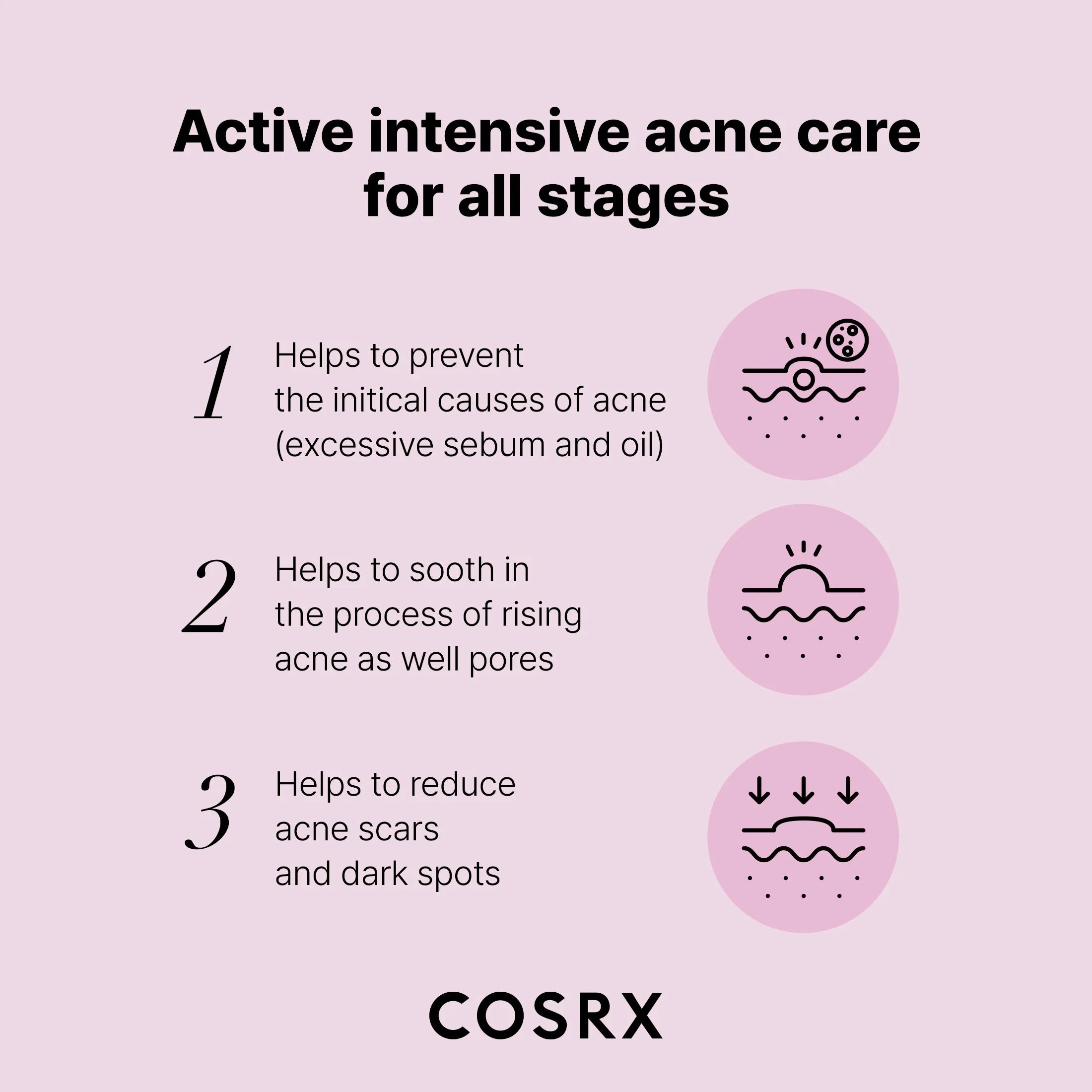 Active intensive acne care for all stages

1 Helps to prevent the initical causes of acne (excessive sebum and oil)

2 Helps to sooth in the process of rising acne as well pores

3 Helps to reduce acne scars and dark spots

COSRX